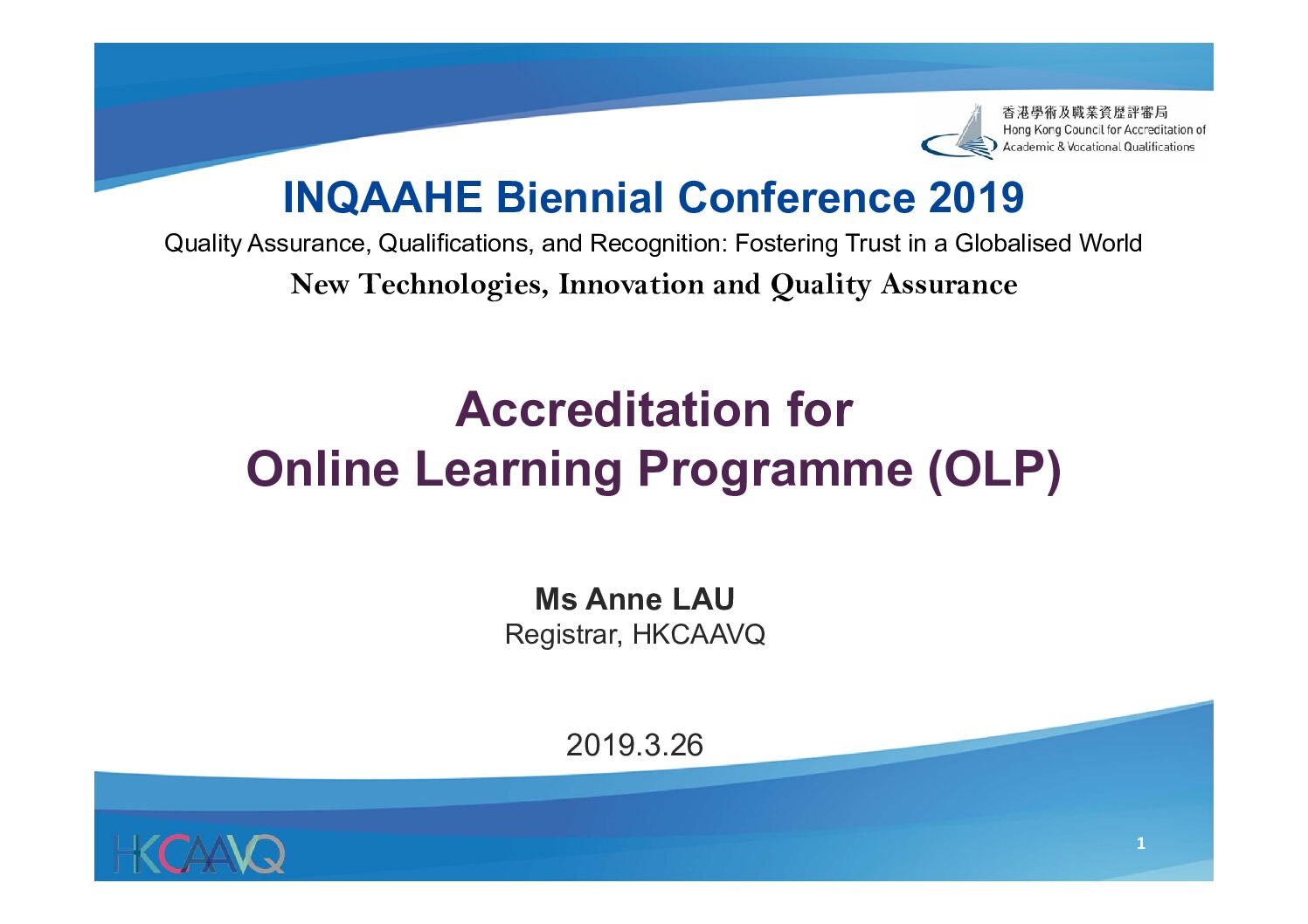 香港學術及職業資歷評審局
Hong Kong Council for Accreditation of Academic & Vocational Qualifications

INQAAHE Biennial Conference 2019

Quality Assurance, Qualifications, and Recognition: Fostering Trust in a Globalised World

New Technologies, Innovation and Quality Assurance

Accreditation for
Online Learning Programme (OLP)

Ms Anne LAU
Registrar, HKCAAVQ

2019.3.26

HKCAAVQ

1